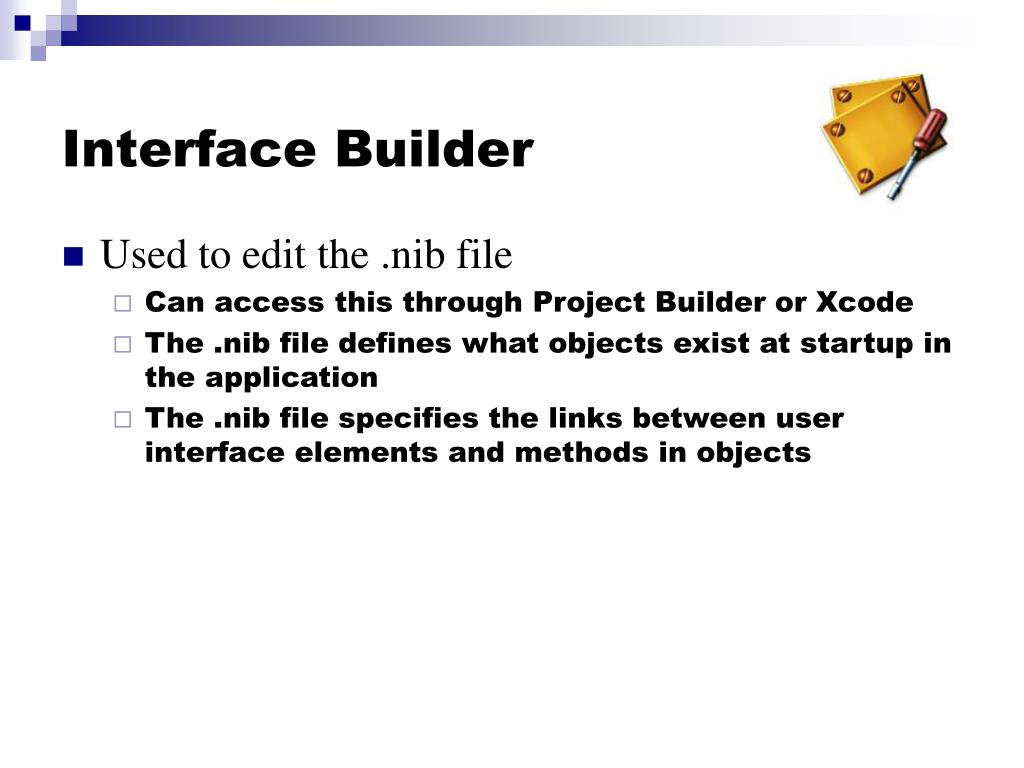 Interface Builder

Used to edit the .nib file

Can access this through Project Builder or Xcode

The .nib file defines what objects exist at startup in the application

The .nib file specifies the links between user interface elements and methods in objects